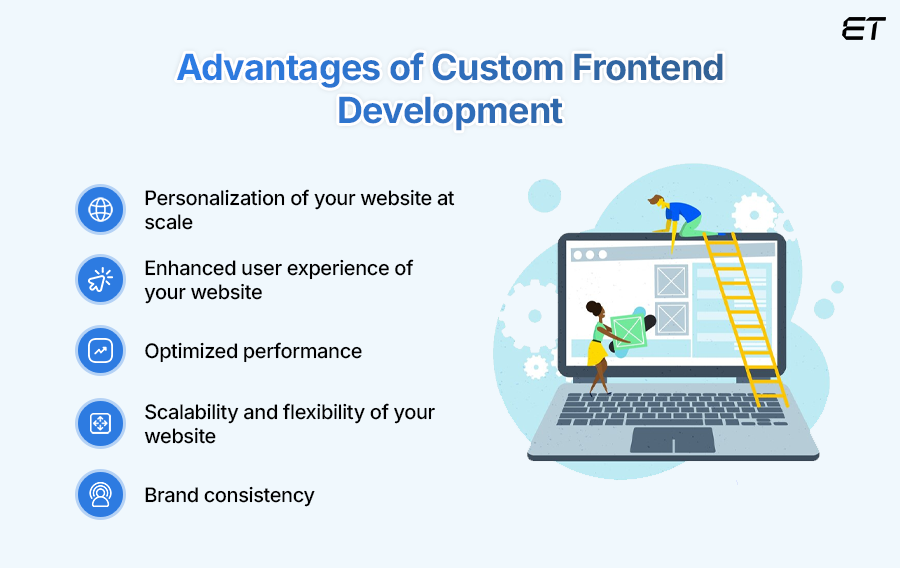 ET

Advantages of Custom Frontend Development

Personalization of your website at scale

Enhanced user experience of your website

Optimized performance

Scalability and flexibility of your website

Brand consistency